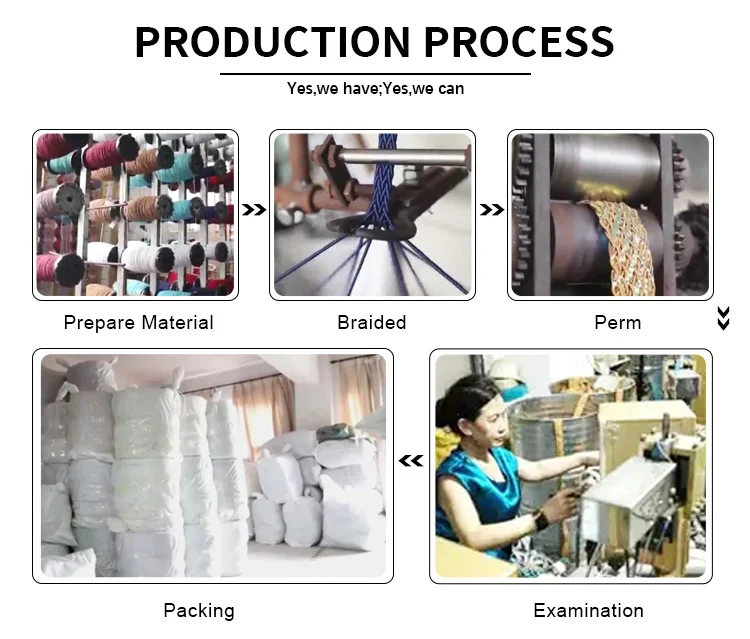 PRODUCTION PROCESS

Yes,we have;Yes,we can

Prepare Material

Braided

Perm

Packing

Examination